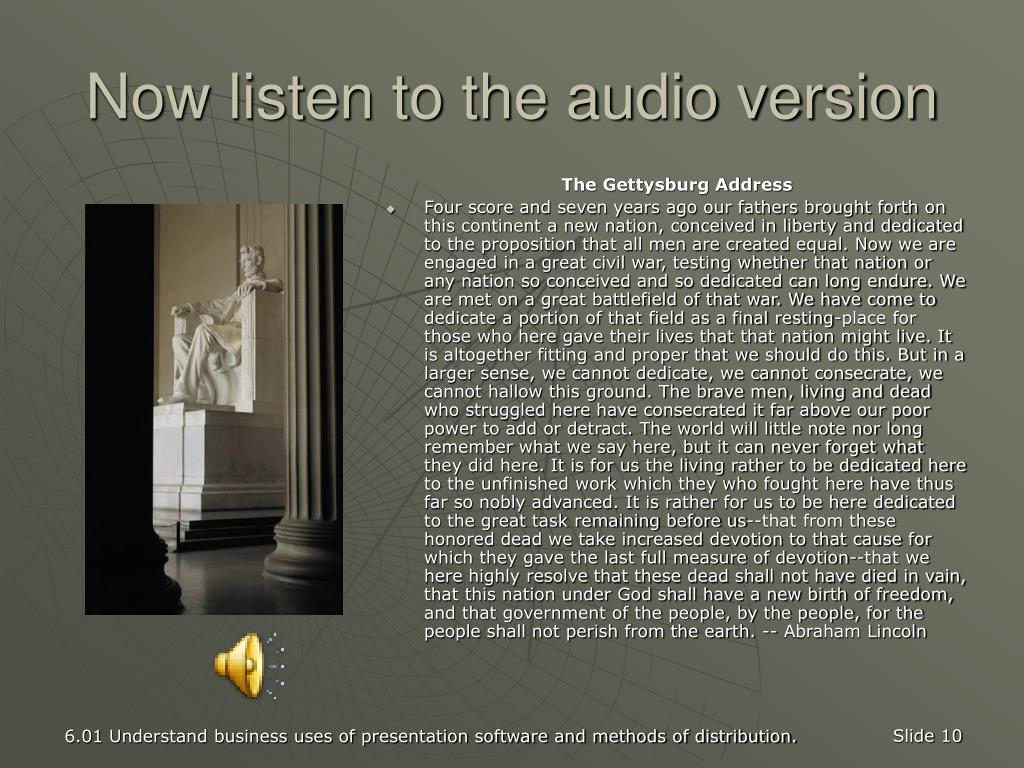 Now listen to the audio version

The Gettysburg Address

Four score and seven years ago our fathers brought forth on this continent a new nation, conceived in liberty and dedicated to the proposition that all men are created equal. Now we are engaged in a great civil war, testing whether that nation or any nation so conceived and so dedicated can long endure. We are met on a great battlefield of that war. We have come to dedicate a portion of that field as a final resting-place for those who here gave their lives that that nation might live. It is altogether fitting and proper that we should do this. But in a larger sense, we cannot dedicate, we cannot consecrate, we cannot hallow this ground. The brave men, living and dead who struggled here have consecrated it far above our poor power to add or detract. The world will little note nor long remember what we say here, but it can never forget what they did here. It is for us the living rather to be dedicated here to the unfinished work which they who fought here have thus far so nobly advanced. It is rather for us to be here dedicated to the great task remaining before us--that from these honored dead we take increased devotion to that cause for which they gave the last full measure of devotion--that we here highly resolve that these dead shall not have died in vain, that this nation under God shall have a new birth of freedom, and that government of the people, by the people, for the people shall not perish from the earth. -- Abraham Lincoln

6.01 Understand business uses of presentation software and methods of distribution.

Slide 10